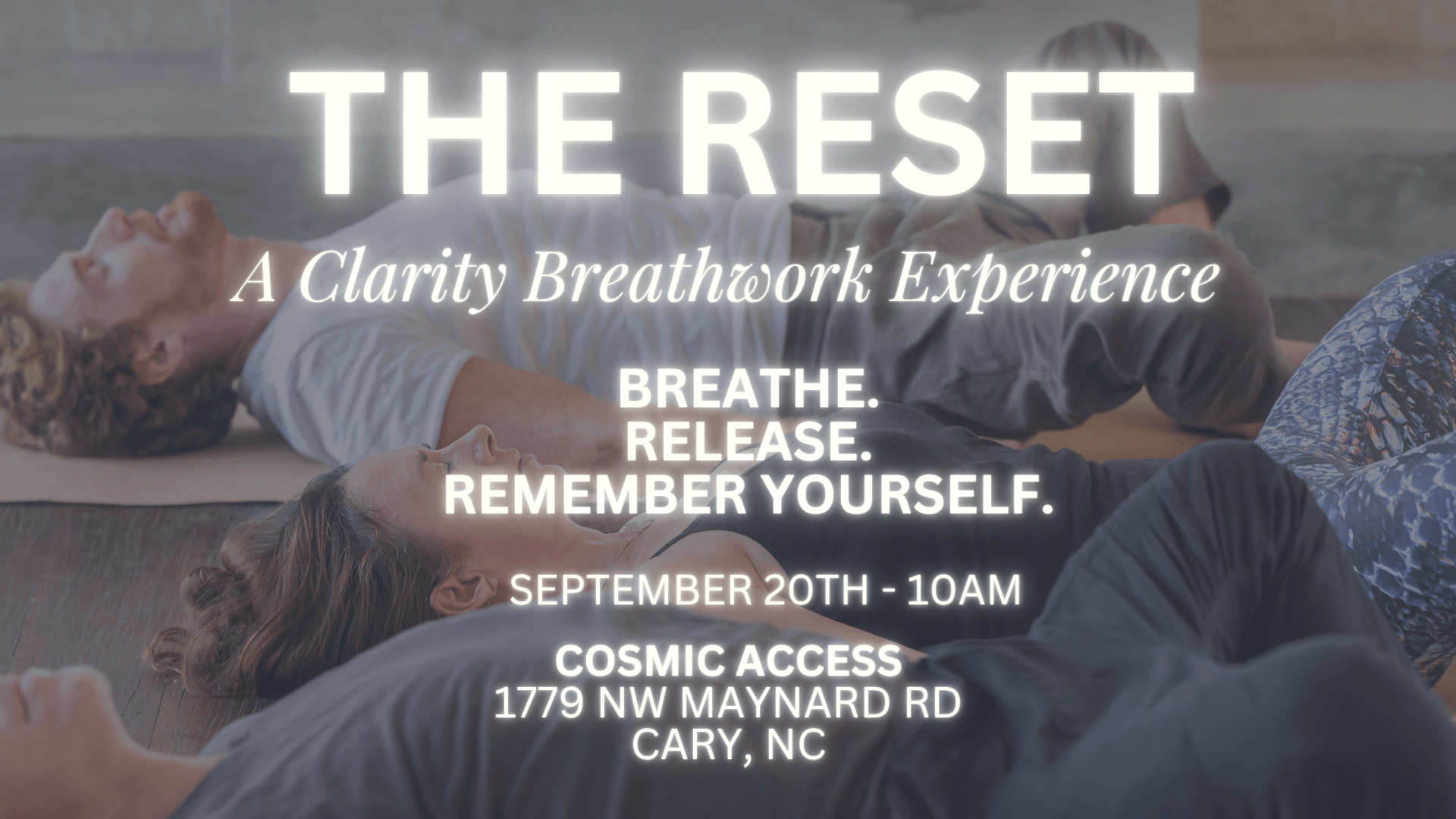 THE RESET

A Clarity Breathwork Experience

BREATHE.
RELEASE.
REMEMBER YOURSELF.

SEPTEMBER 20TH - 10AM

COSMIC ACCESS
1779 NW MAYNARD RD
CARY, NC